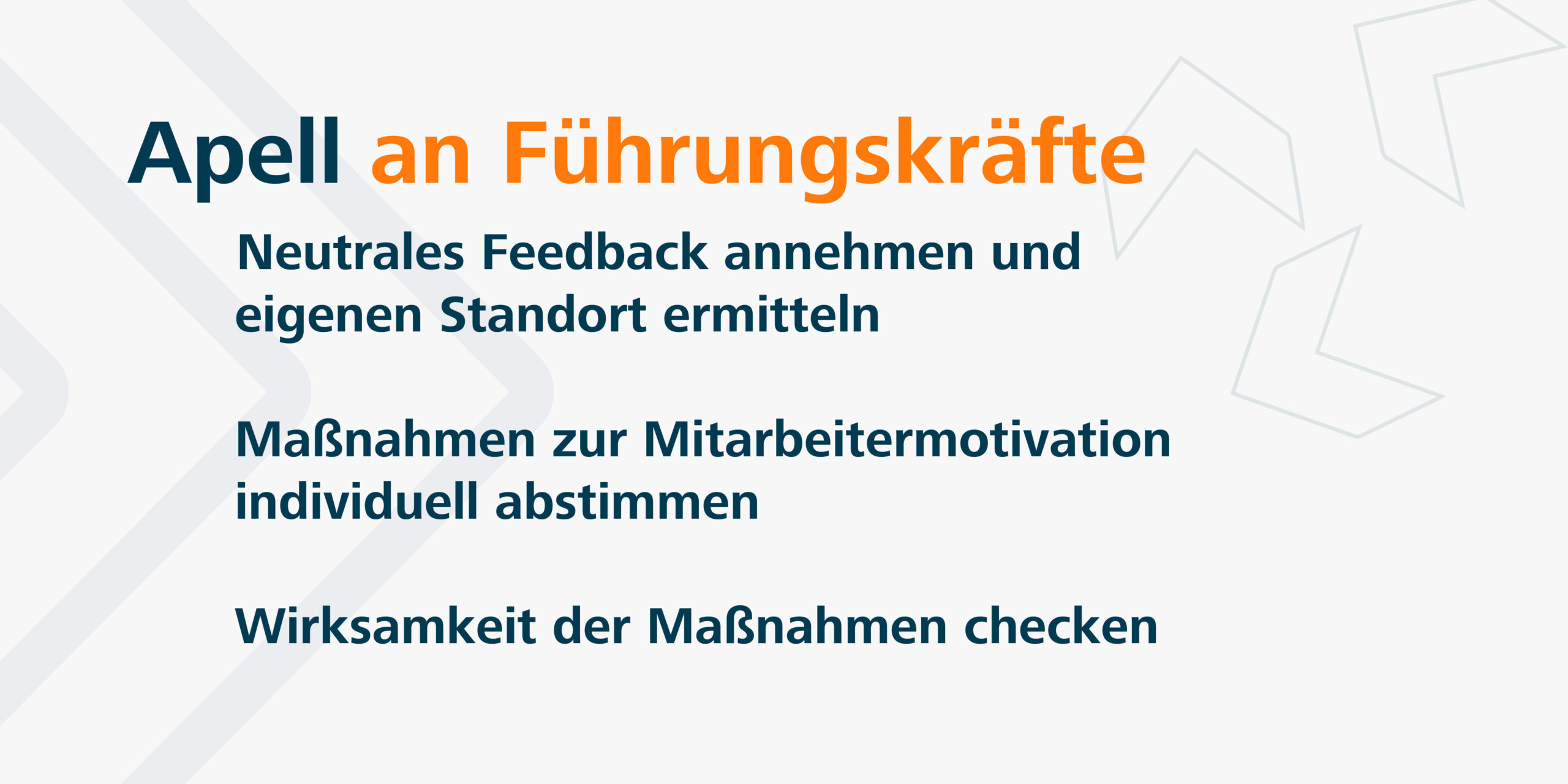 Apell an Führungskräfte

Neutrales Feedback annehmen und eigenen Standort ermitteln

Maßnahmen zur Mitarbeitermotivation individuell abstimmen

Wirksamkeit der Maßnahmen checken